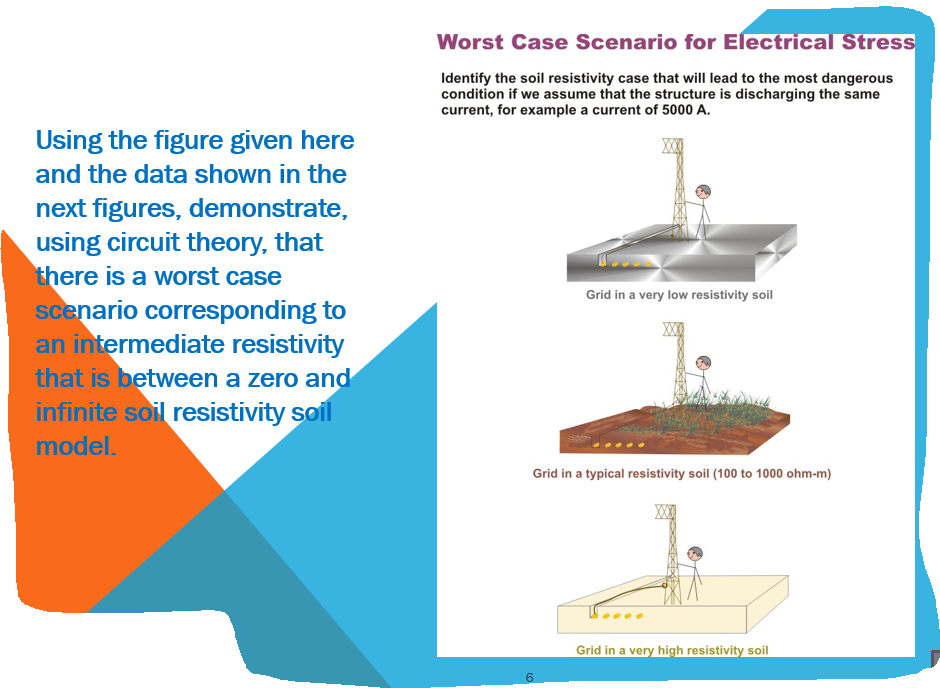 Using the figure given here and the data shown in the next figures, demonstrate, using circuit theory, that there is a worst case scenario corresponding to an intermediate resistivity that is between a zero and infinite soil resistivity soil model.

Worst Case Scenario for Electrical Stress

Identify the soil resistivity case that will lead to the most dangerous condition if we assume that the structure is discharging the same current, for example a current of 5000 A.

Grid in a very low resistivity soil

Grid in a typical resistivity soil (100 to 1000 ohm-m)

Grid in a very high resistivity soil

6